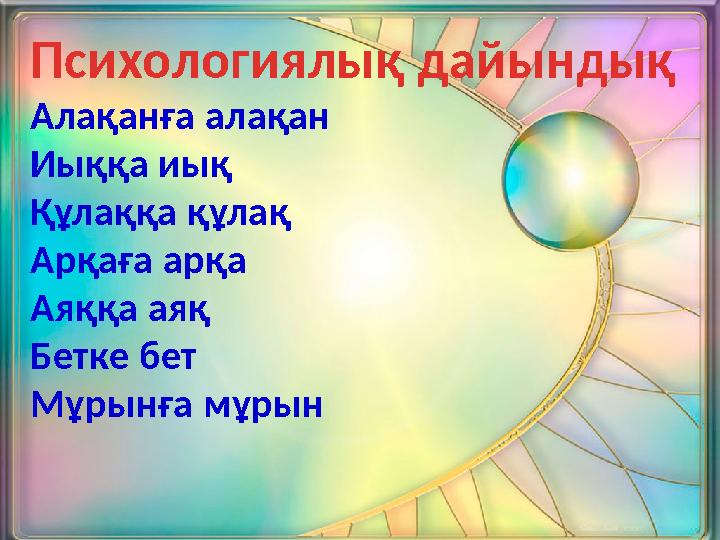 Психологиялық дайындық

Алақанға алақан
Иыққа иық
Құлаққа құлақ
Арқаға арқа
Аяққа аяқ
Бетке бет
Мұрынға мұрын